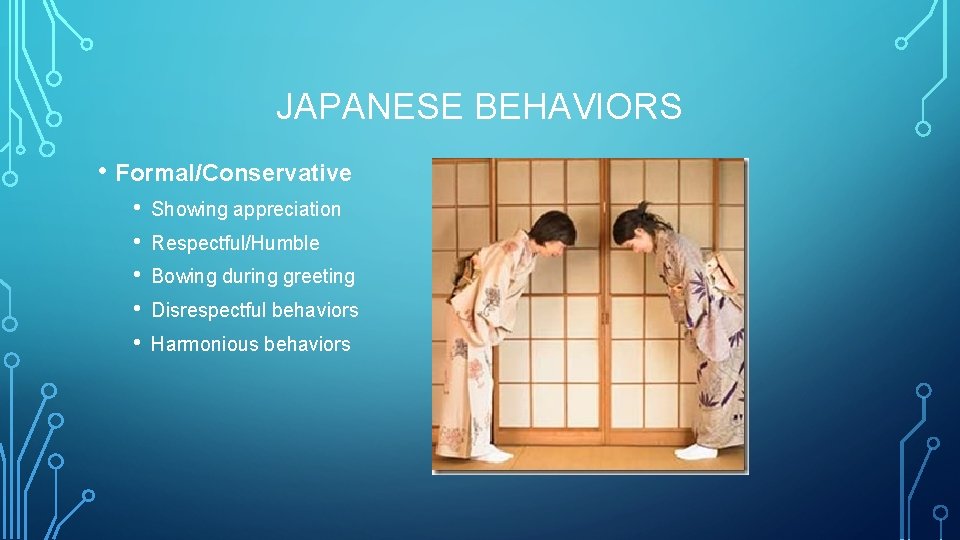 JAPANESE BEHAVIORS

• Formal/Conservative
  • Showing appreciation
  • Respectful/Humble
  • Bowing during greeting
  • Disrespectful behaviors
  • Harmonious behaviors